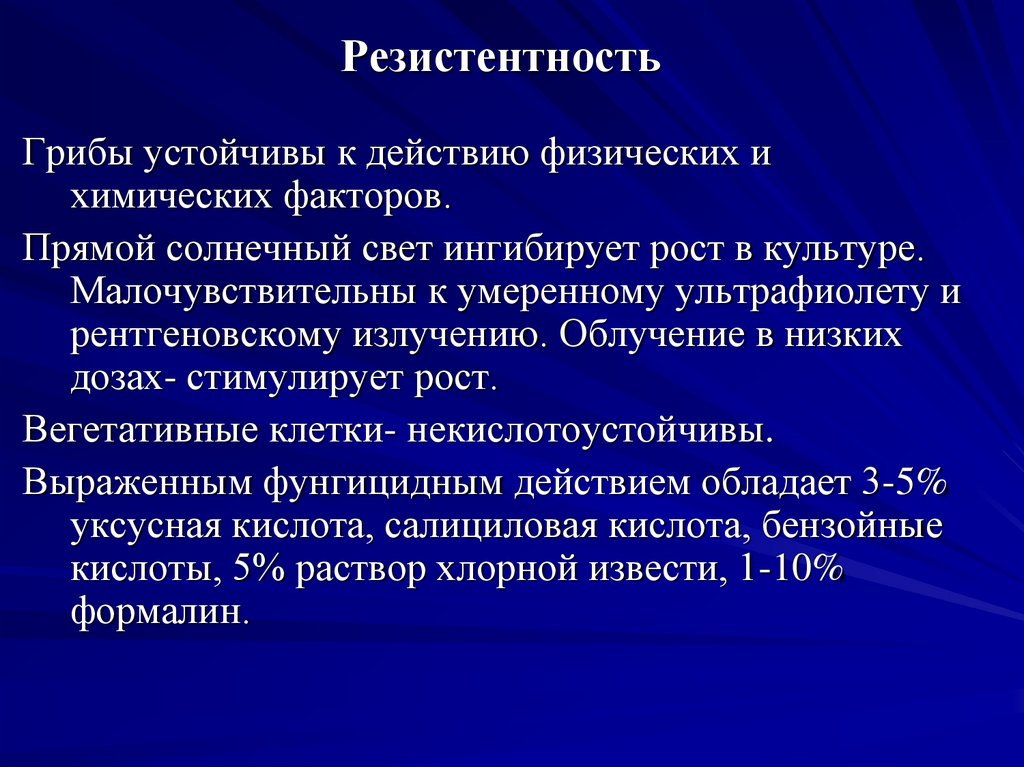 Резистентность

Грибы устойчивы к действию физических и химических факторов.

Прямой солнечный свет ингибирует рост в культуре. Малочувствительны к умеренному ультрафиолету и рентгеновскому излучению. Облучение в низких дозах- стимулирует рост.

Вегетативные клетки- некислотоустойчивы.

Выраженным фунгицидным действием обладает 3-5% уксусная кислота, салициловая кислота, бензойные кислоты, 5% раствор хлорной извести, 1-10% формалин.